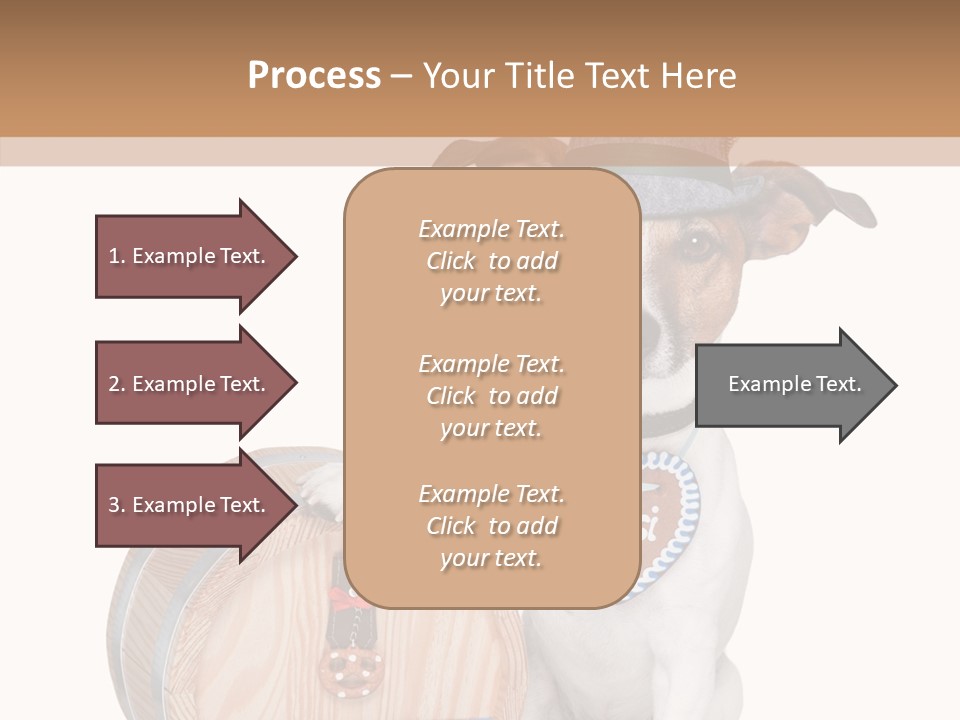 Process – Your Title Text Here

1. Example Text.

2. Example Text.

3. Example Text.

Example Text. Click to add your text.

Example Text. Click to add your text.

Example Text. Click to add your text.

Example Text.